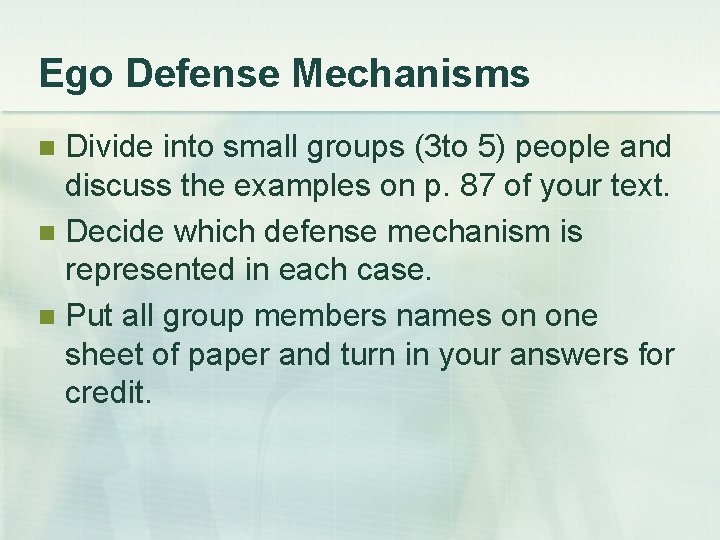 Ego Defense Mechanisms

- Divide into small groups (3to 5) people and discuss the examples on p. 87 of your text.
- Decide which defense mechanism is represented in each case.
- Put all group members names on one sheet of paper and turn in your answers for credit.